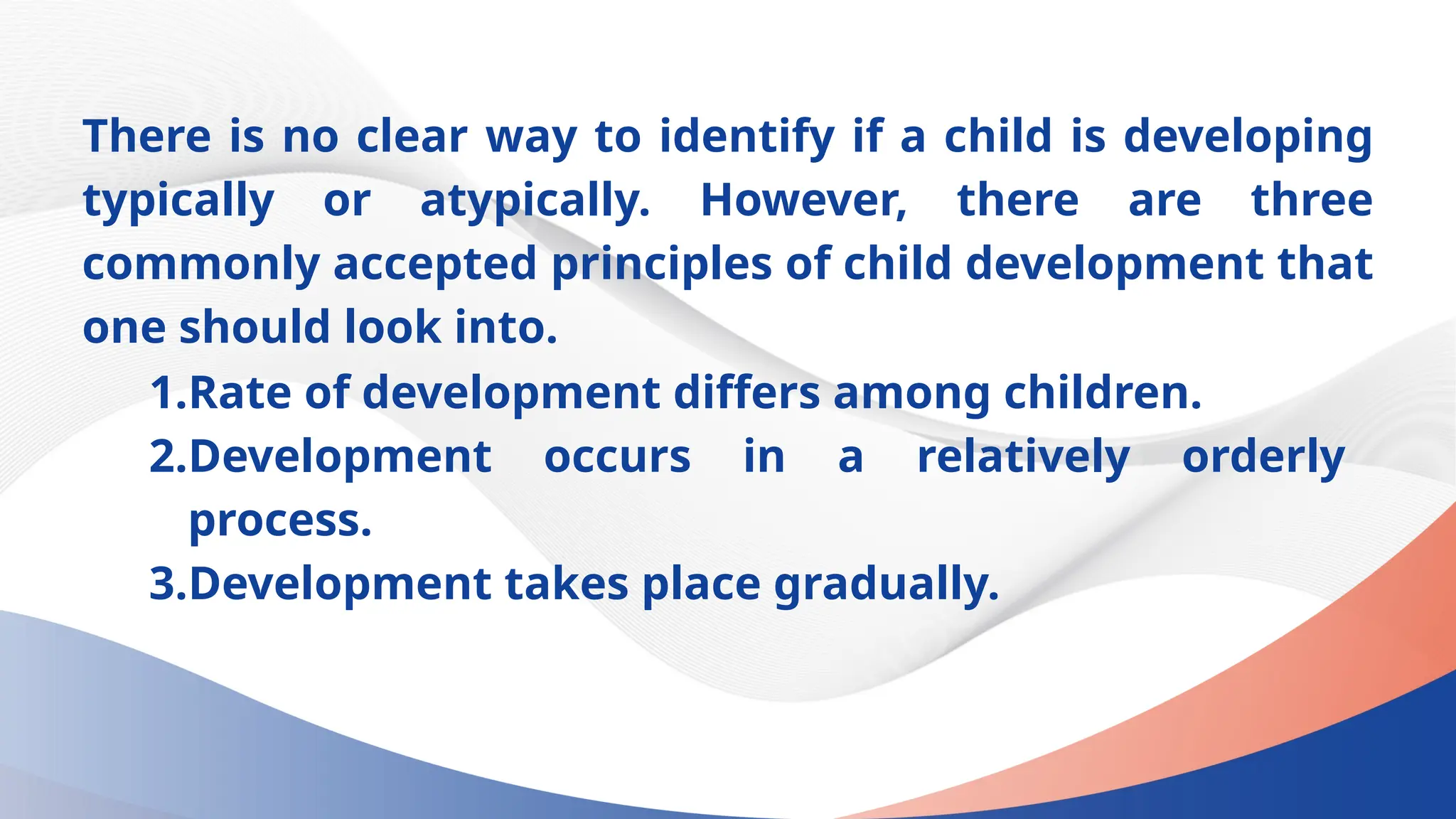 There is no clear way to identify if a child is developing typically or atypically. However, there are three commonly accepted principles of child development that one should look into.

1.Rate of development differs among children.
2.Development occurs in a relatively orderly process.
3.Development takes place gradually.